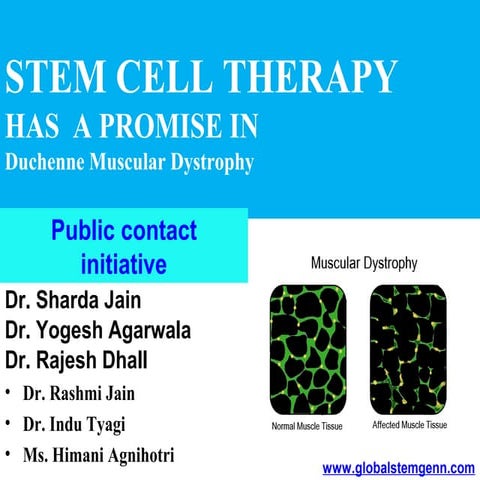 STEM CELL THERAPY
HAS A PROMISE IN
Duchenne Muscular Dystrophy

Public contact initiative

Dr. Sharda Jain
Dr. Yogesh Agarwala
Dr. Rajesh Dhall
• Dr. Rashmi Jain
• Dr. Indu Tyagi
• Ms. Himani Agnihotri

Muscular Dystrophy

Normal Muscle Tissue
Affected Muscle Tissue

www.globalstemgenn.com